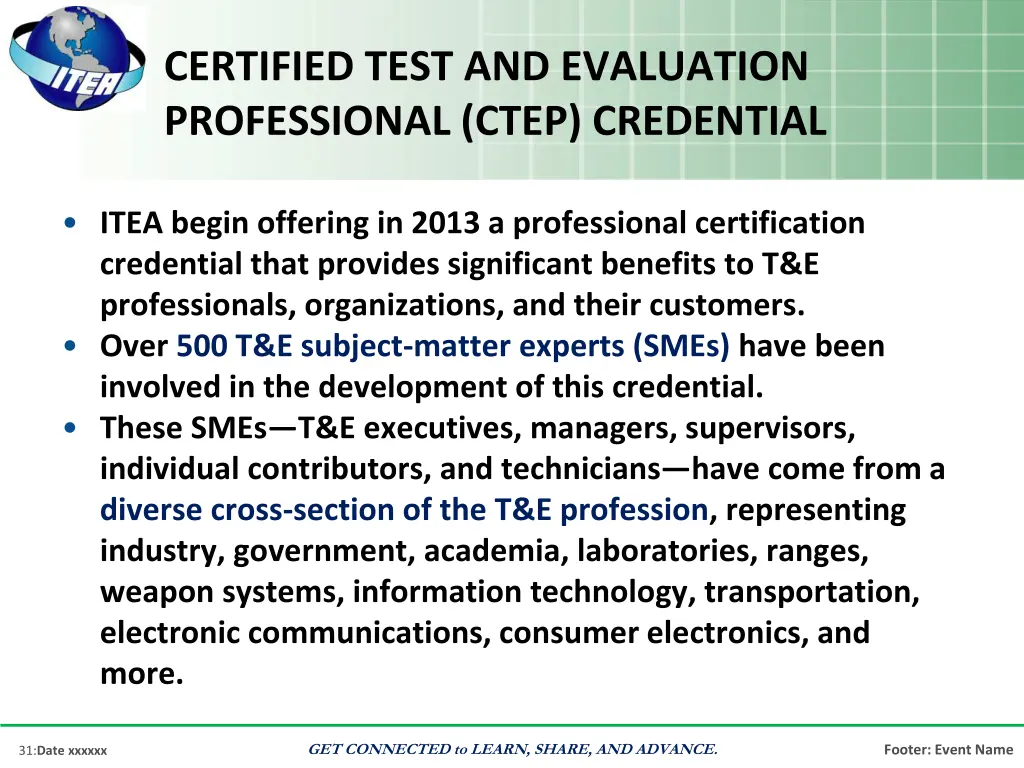 ITEA

CERTIFIED TEST AND EVALUATION PROFESSIONAL (CTEP) CREDENTIAL

• ITEA begin offering in 2013 a professional certification credential that provides significant benefits to T&E professionals, organizations, and their customers.
• Over 500 T&E subject-matter experts (SMEs) have been involved in the development of this credential.
• These SMEs—T&E executives, managers, supervisors, individual contributors, and technicians—have come from a diverse cross-section of the T&E profession, representing industry, government, academia, laboratories, ranges, weapon systems, information technology, transportation, electronic communications, consumer electronics, and more.

31:Date xxxxxx

GET CONNECTED to LEARN, SHARE, AND ADVANCE.

Footer: Event Name